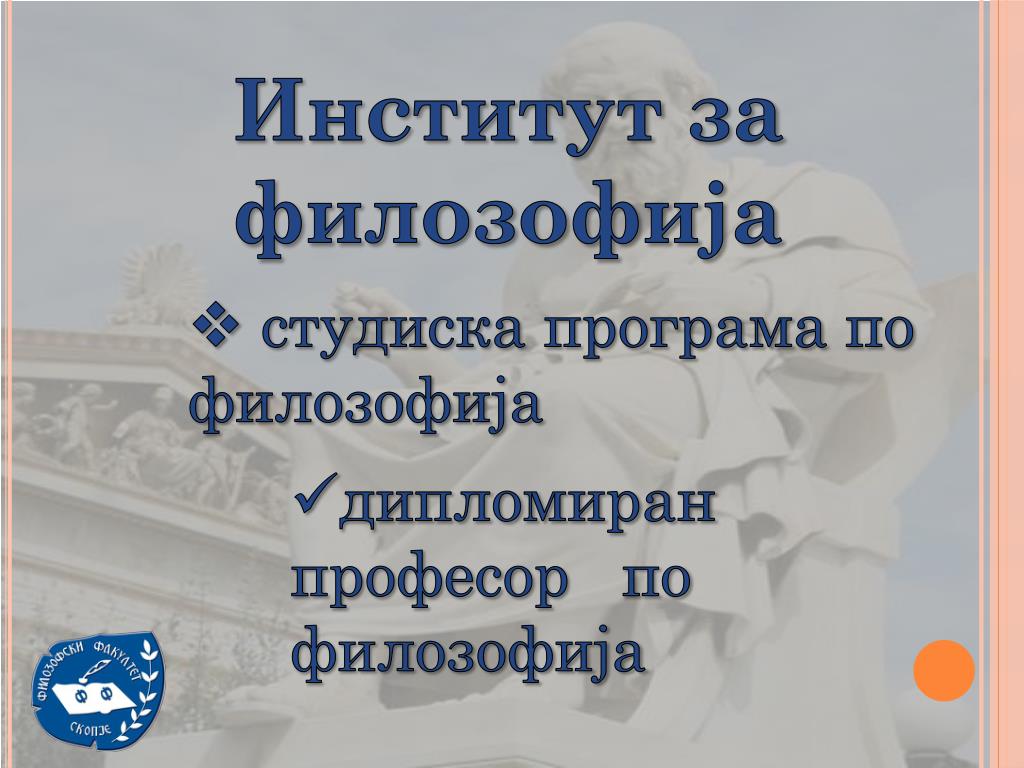 Институт за филозофија

❖ студиска програма по филозофија

✓дипломиран професор по филозофија

ФИЛОЗОФСКИ ФАКУЛТЕТ
Ф Ф
СКОПЈЕ